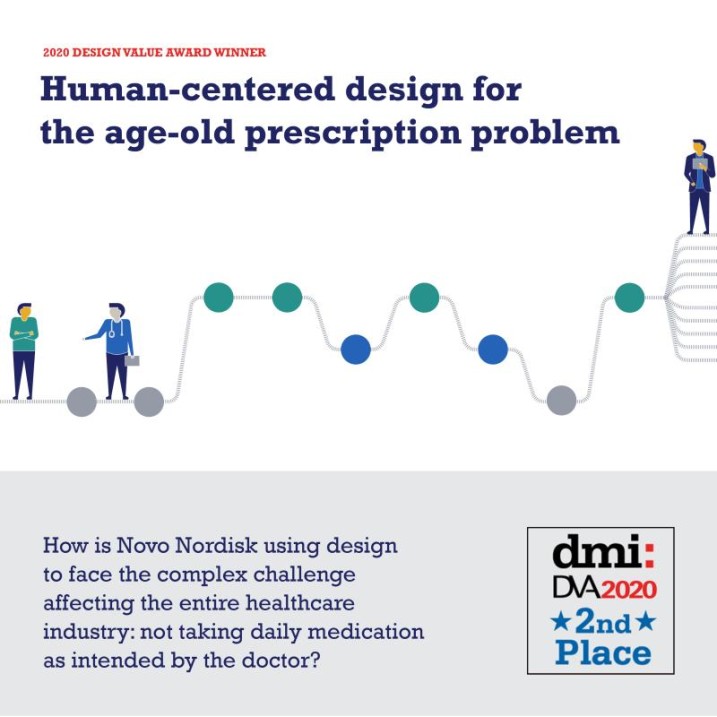 2020 DESIGN VALUE AWARD WINNER

Human-centered design for the age-old prescription problem

How is Novo Nordisk using design to face the complex challenge affecting the entire healthcare industry: not taking daily medication as intended by the doctor?

dmi:
DVA2020
★2nd★
Place